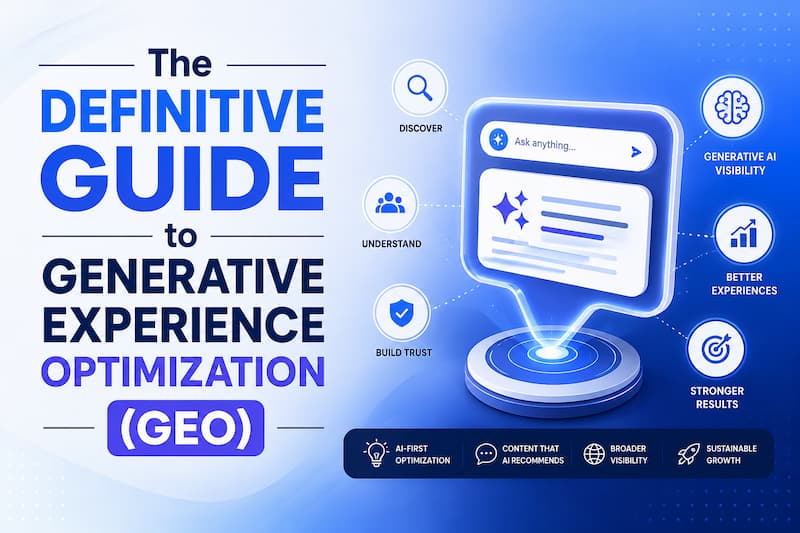 The
DEFINITIVE
GUIDE
to
GENERATIVE
EXPERIENCE
OPTIMIZATION
(GEO)

DISCOVER

UNDERSTAND

BUILD TRUST

Ask anything...

GENERATIVE AI VISIBILITY

BETTER EXPERIENCES

STRONGER RESULTS

AI-FIRST OPTIMIZATION

CONTENT THAT AI RECOMMENDS

BROADER VISIBILITY

SUSTAINABLE GROWTH